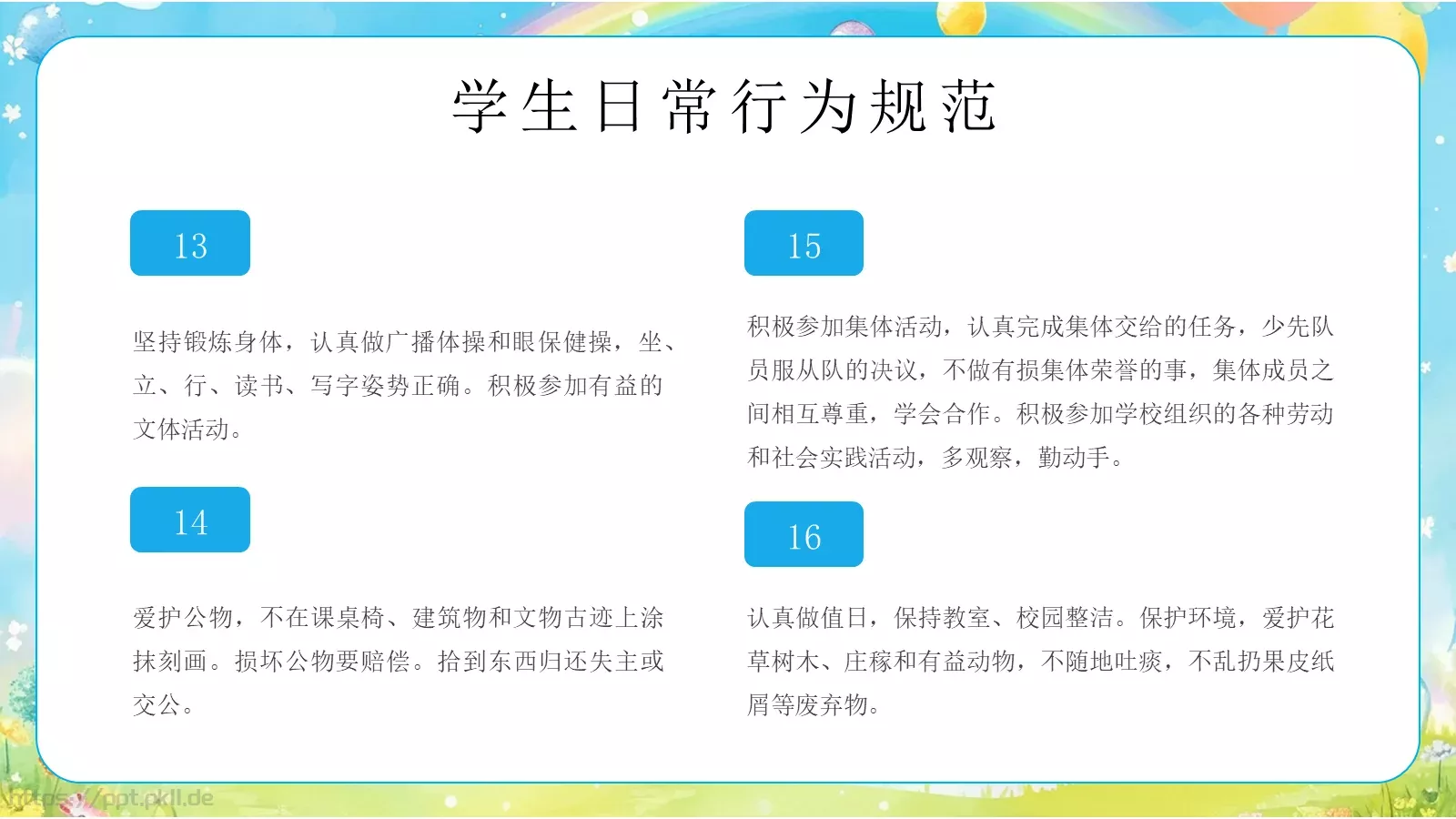 学生日常行为规范

13

坚持锻炼身体，认真做广播体操和眼保健操，坐、立、行、读书、写字姿势正确。积极参加有益的文体活动。

14

爱护公物，不在课桌椅、建筑物和文物古迹上涂抹刻画。损坏公物要赔偿。拾到东西归还失主或交公。

15

积极参加集体活动，认真完成集体交给的任务，少先队员服从队的决议，不做有损集体荣誉的事，集体成员之间相互尊重，学会合作。积极参加学校组织的各种劳动和社会实践活动，多观察，勤动手。

16

认真做值日，保持教室、校园整洁。保护环境，爱护花草树木、庄稼和有益动物，不随地吐痰，不乱扔果皮纸屑等废弃物。

https://ppt.pkll.de